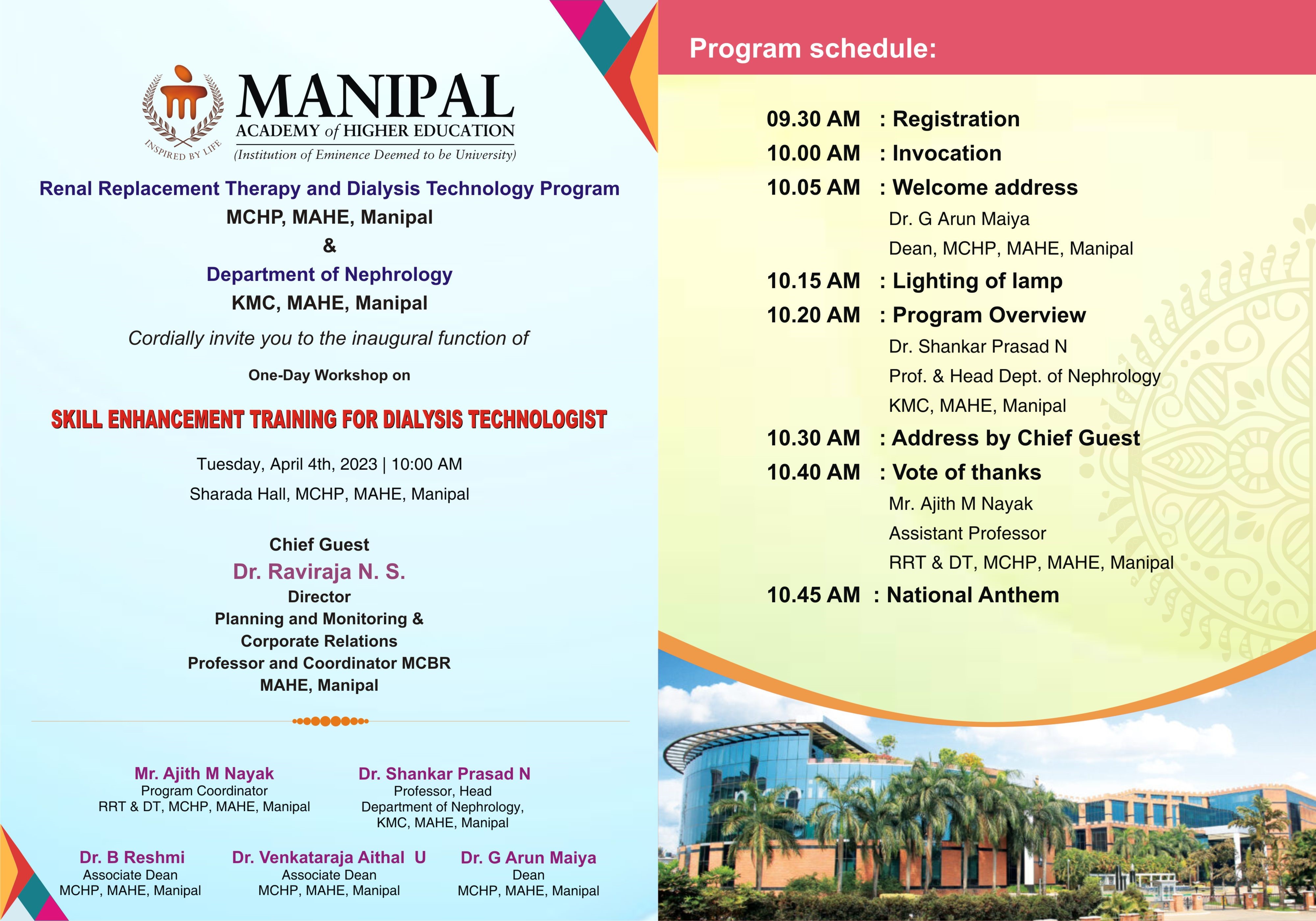 INSPIRED BY LIFE

MANIPAL
ACADEMY of HIGHER EDUCATION
(Institution of Eminence Deemed to be University)

Renal Replacement Therapy and Dialysis Technology Program
MCHP, MAHE, Manipal
&
Department of Nephrology
KMC, MAHE, Manipal

Cordially invite you to the inaugural function of

One-Day Workshop on

SKILL ENHANCEMENT TRAINING FOR DIALYSIS TECHNOLOGIST

Tuesday, April 4th, 2023 | 10:00 AM
Sharada Hall, MCHP, MAHE, Manipal

Chief Guest
Dr. Raviraja N. S.
Director
Planning and Monitoring &
Corporate Relations
Professor and Coordinator MCBR
MAHE, Manipal

Mr. Ajith M Nayak
Program Coordinator
RRT & DT, MCHP, MAHE, Manipal

Dr. Shankar Prasad N
Professor, Head
Department of Nephrology,
KMC, MAHE, Manipal

Dr. B Reshmi
Associate Dean
MCHP, MAHE, Manipal

Dr. Venkataraja Aithal U
Associate Dean
MCHP, MAHE, Manipal

Dr. G Arun Maiya
Dean
MCHP, MAHE, Manipal

Program schedule:

09.30 AM : Registration
10.00 AM : Invocation
10.05 AM : Welcome address
Dr. G Arun Maiya
Dean, MCHP, MAHE, Manipal
10.15 AM : Lighting of lamp
10.20 AM : Program Overview
Dr. Shankar Prasad N
Prof. & Head Dept. of Nephrology
KMC, MAHE, Manipal
10.30 AM : Address by Chief Guest
10.40 AM : Vote of thanks
Mr. Ajith M Nayak
Assistant Professor
RRT & DT, MCHP, MAHE, Manipal
10.45 AM : National Anthem